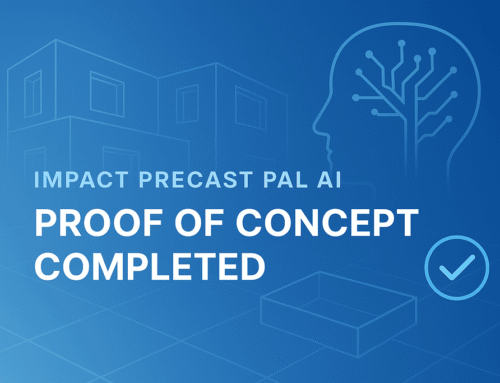 IMPACT PRECAST PAL AI

PROOF OF CONCEPT COMPLETED